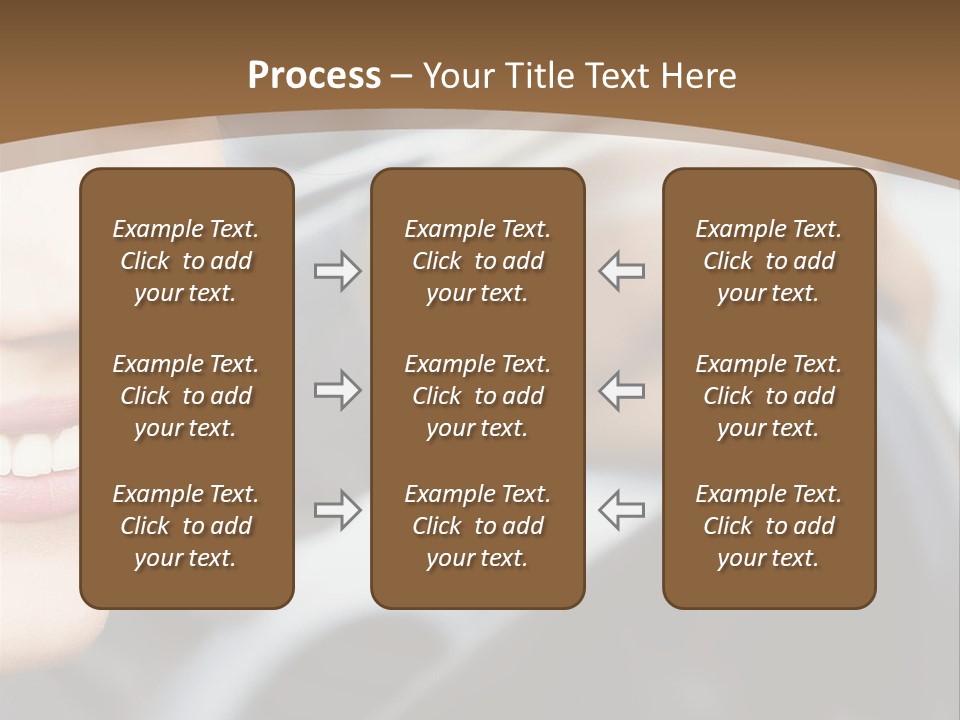 Process – Your Title Text Here

Example Text. Click to add your text.

Example Text. Click to add your text.

Example Text. Click to add your text.

Example Text. Click to add your text.

Example Text. Click to add your text.

Example Text. Click to add your text.

Example Text. Click to add your text.

Example Text. Click to add your text.

Example Text. Click to add your text.